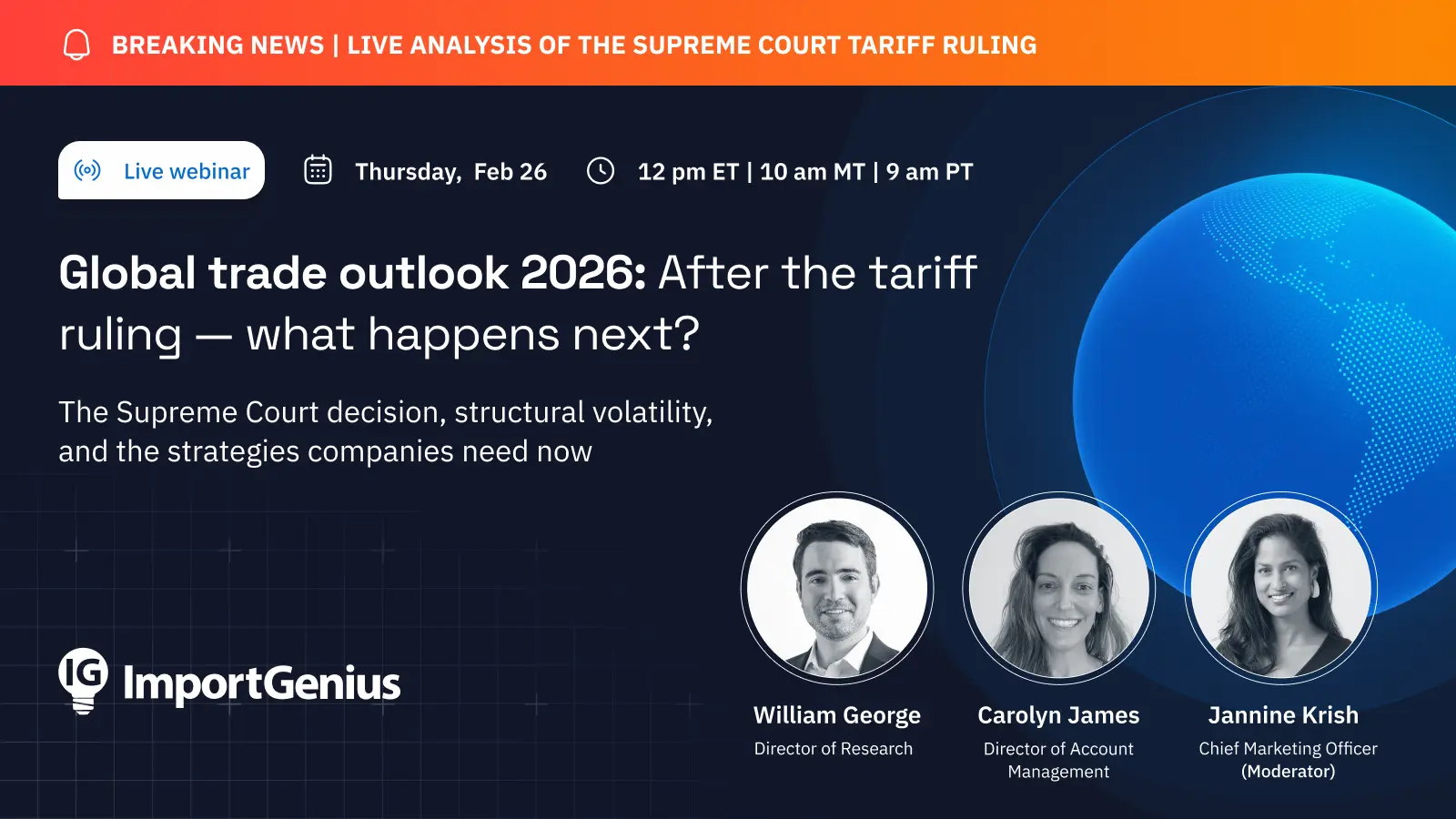 BREAKING NEWS | LIVE ANALYSIS OF THE SUPREME COURT TARIFF RULING

Live webinar

Thursday, Feb 26

12 pm ET | 10 am MT | 9 am PT

Global trade outlook 2026: After the tariff ruling — what happens next?

The Supreme Court decision, structural volatility, and the strategies companies need now

IG ImportGenius

William George
Director of Research

Carolyn James
Director of Account Management

Jannine Krish
Chief Marketing Officer
(Moderator)